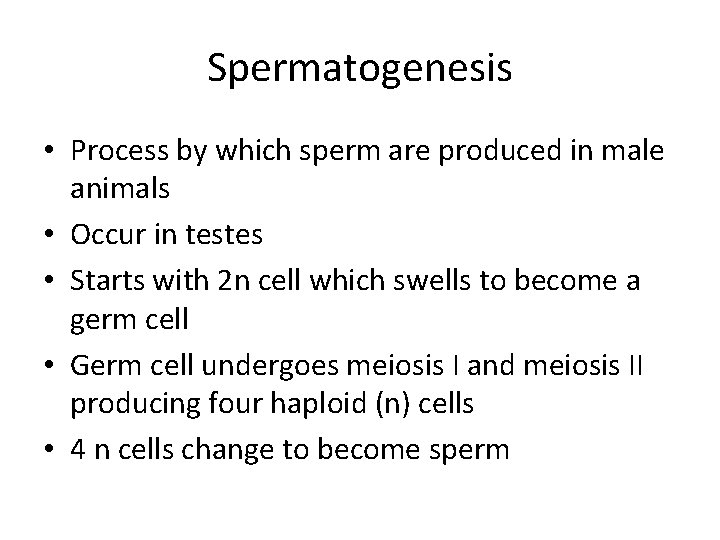 Spermatogenesis

• Process by which sperm are produced in male animals
• Occur in testes
• Starts with 2n cell which swells to become a germ cell
• Germ cell undergoes meiosis I and meiosis II producing four haploid (n) cells
• 4 n cells change to become sperm